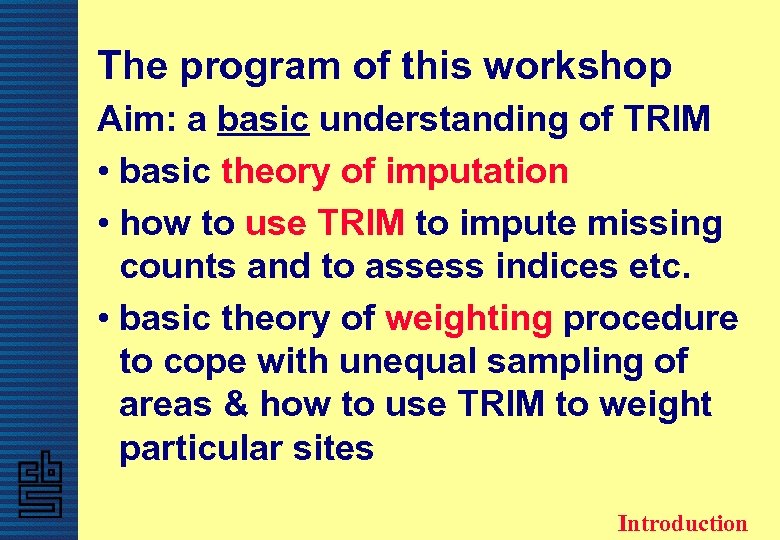 The program of this workshop

Aim: a basic understanding of TRIM

• basic theory of imputation

• how to use TRIM to impute missing counts and to assess indices etc.

• basic theory of weighting procedure to cope with unequal sampling of areas & how to use TRIM to weight particular sites

cbs

Introduction